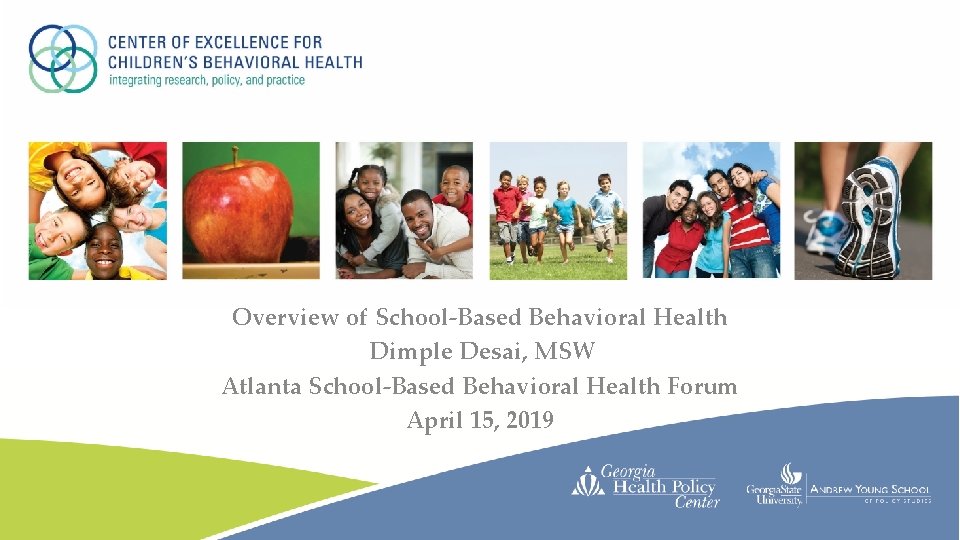 CENTER OF EXCELLENCE FOR CHILDREN'S BEHAVIORAL HEALTH
integrating research, policy, and practice

Overview of School-Based Behavioral Health
Dimple Desai, MSW
Atlanta School-Based Behavioral Health Forum
April 15, 2019

Georgia Health Policy Center

GeorgiaState University. ANDREW YOUNG SCHOOL OF POLICY STUDIES